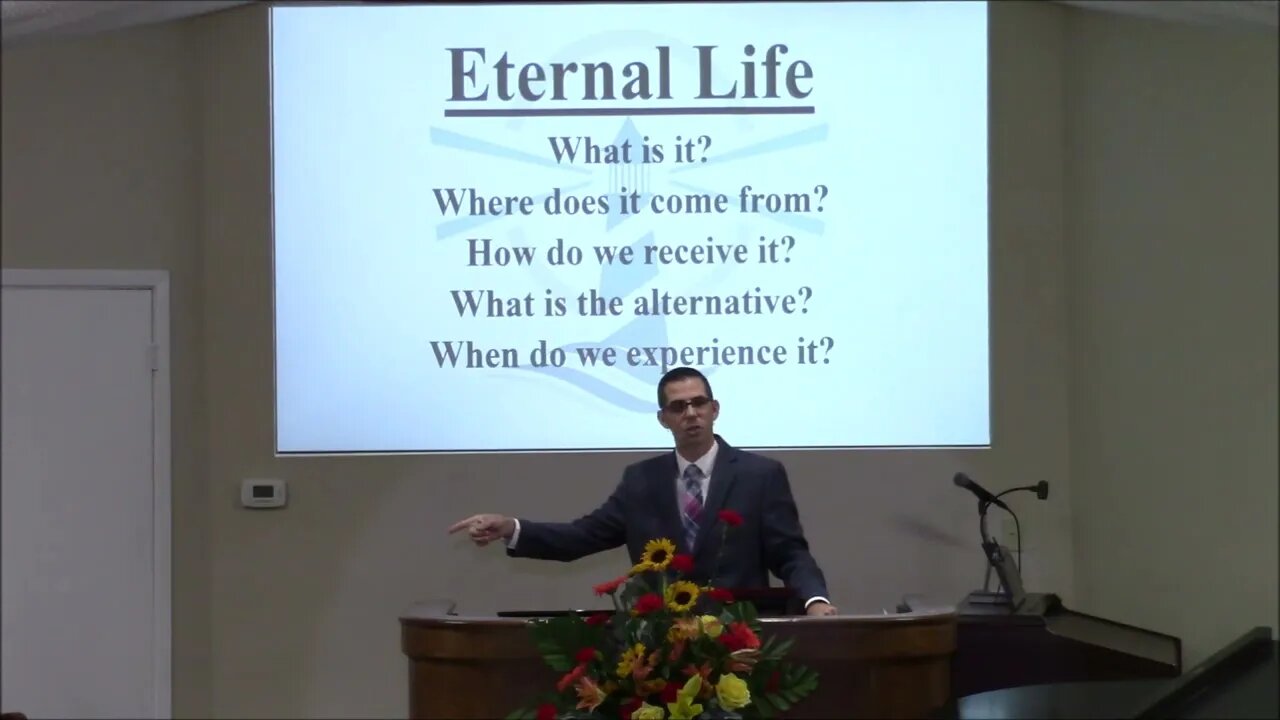 Eternal Life

What is it?
Where does it come from?
How do we receive it?
What is the alternative?
When do we experience it?